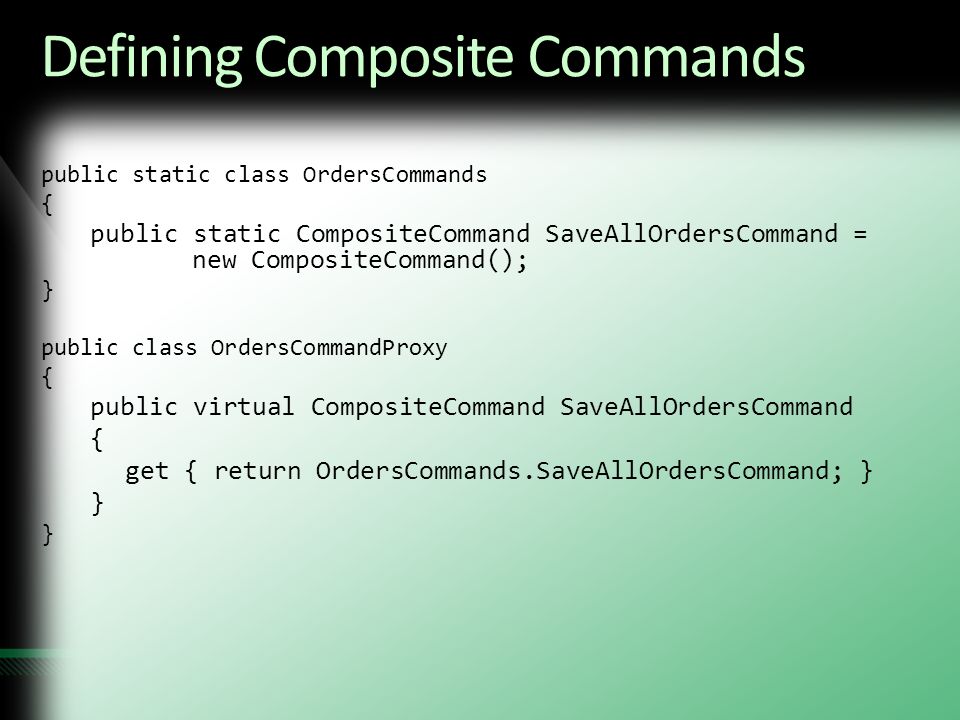 Defining Composite Commands

public static class OrdersCommands
{
    public static CompositeCommand SaveAllOrdersCommand =
            new CompositeCommand();
}

public class OrdersCommandProxy
{
    public virtual CompositeCommand SaveAllOrdersCommand
    {
        get { return OrdersCommands.SaveAllOrdersCommand; }
    }
}